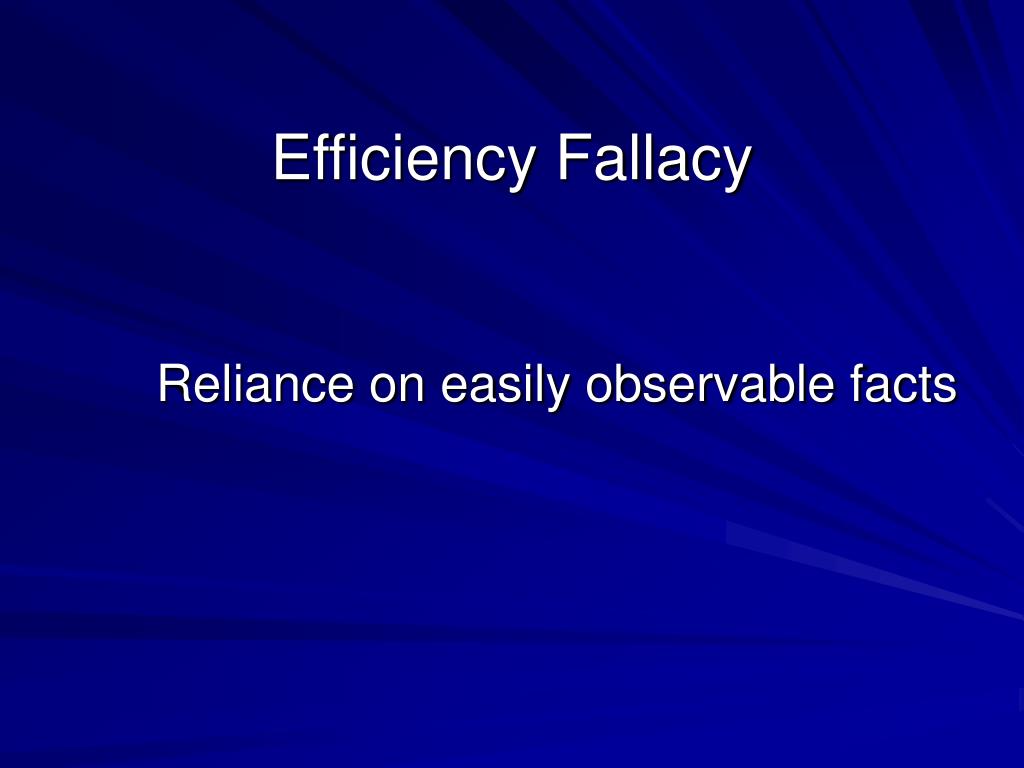 Efficiency Fallacy

Reliance on easily observable facts